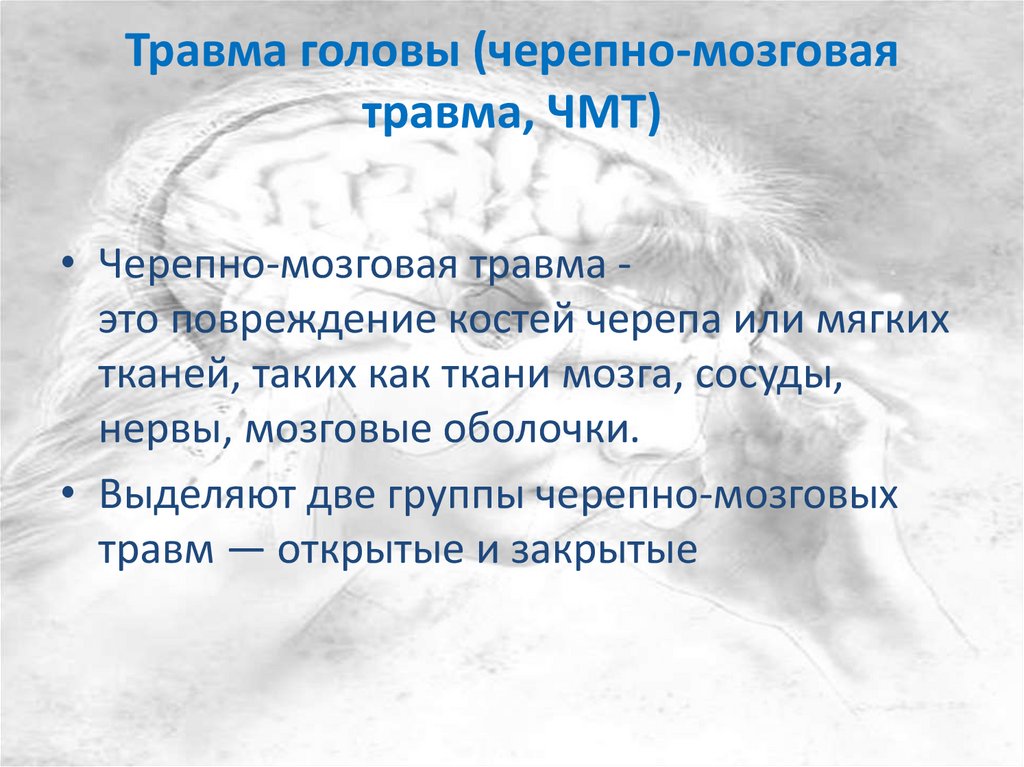 Травма головы (черепно-мозговая травма, ЧМТ)

• Черепно-мозговая травма - это повреждение костей черепа или мягких тканей, таких как ткани мозга, сосуды, нервы, мозговые оболочки.

• Выделяют две группы черепно-мозговых травм — открытые и закрытые